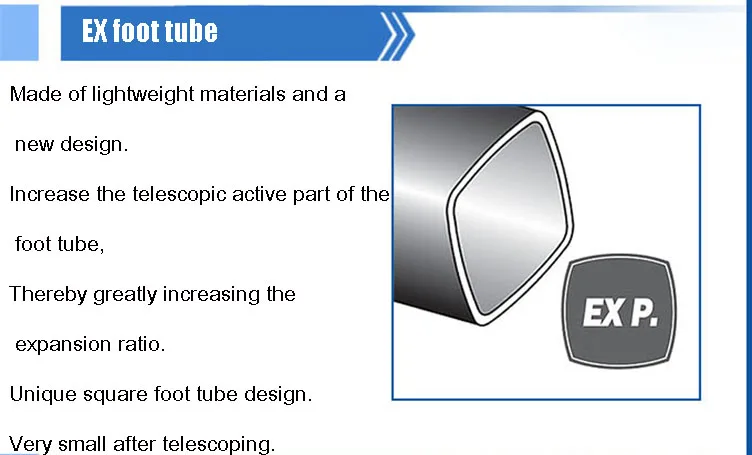 EX foot tube

Made of lightweight materials and a new design.

Increase the telescopic active part of the foot tube,

Thereby greatly increasing the expansion ratio.

Unique square foot tube design.

Very small after telescoping.

EX P.